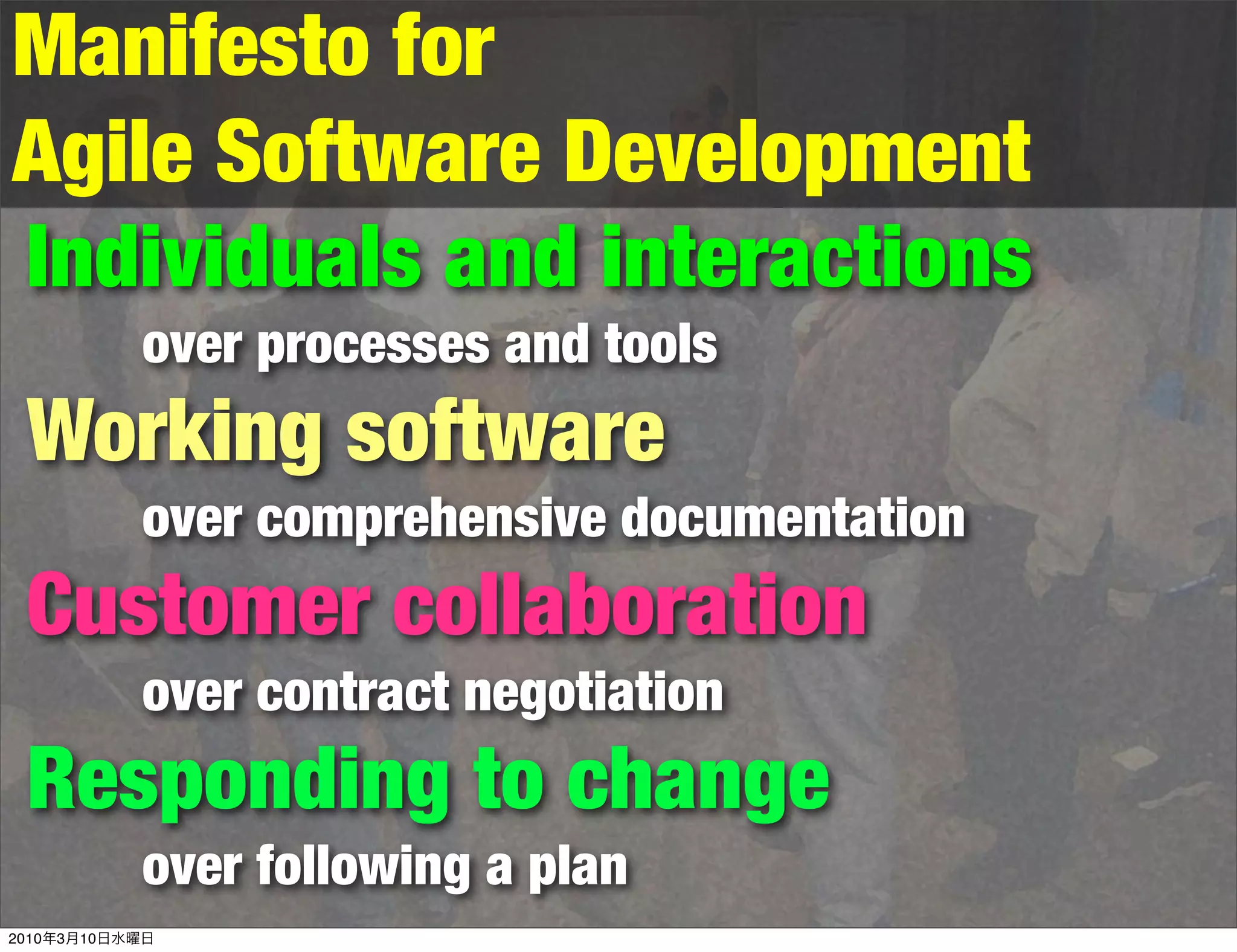 Manifesto for
Agile Software Development

Individuals and interactions

over processes and tools

Working software

over comprehensive documentation

Customer collaboration

over contract negotiation

Responding to change

over following a plan

2010年3月10日水曜日